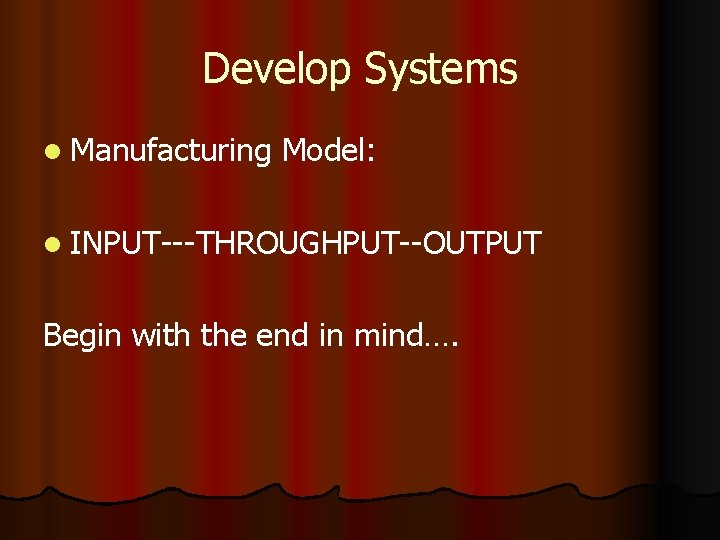 Develop Systems

- Manufacturing Model:

- INPUT---THROUGHPUT--OUTPUT

Begin with the end in mind….